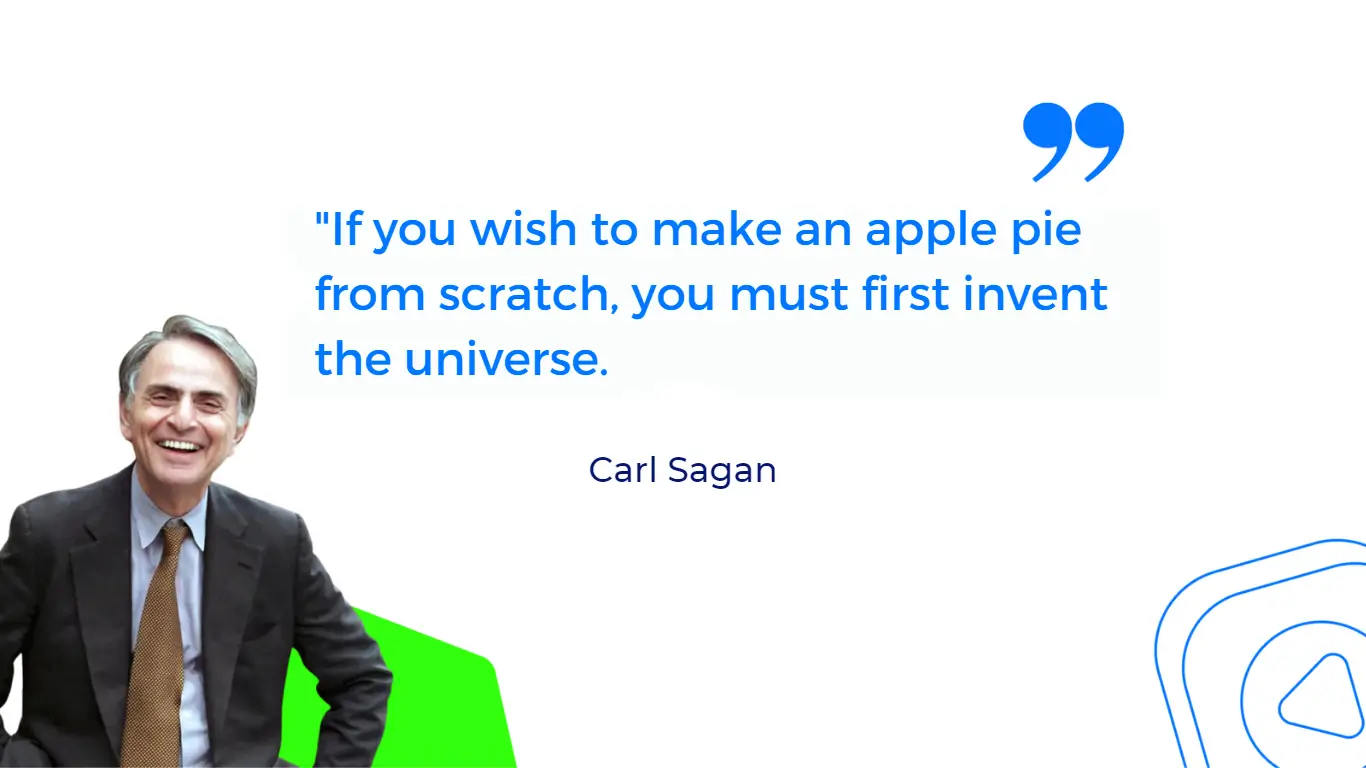 "If you wish to make an apple pie from scratch, you must first invent the universe.

Carl Sagan